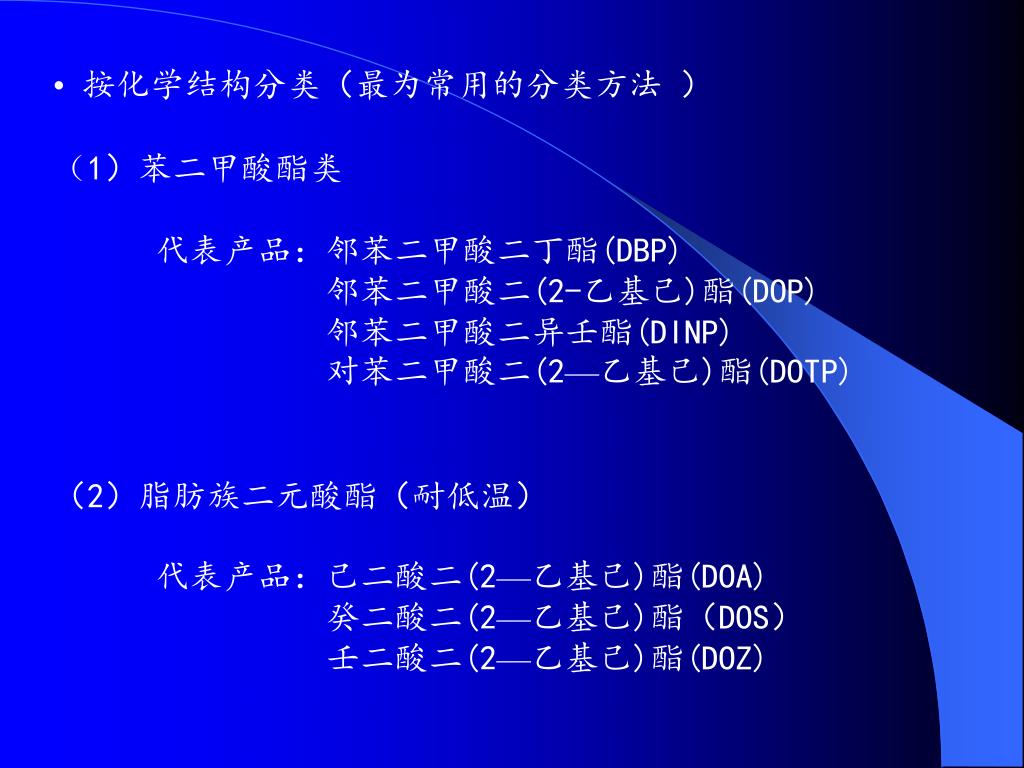 • 按化学结构分类（最为常用的分类方法 ）

（1）苯二甲酸酯类

代表产品：邻苯二甲酸二丁酯(DBP)
邻苯二甲酸二(2-乙基己)酯(DOP)
邻苯二甲酸二异壬酯(DINP)
对苯二甲酸二(2—乙基己)酯(DOTP)

（2）脂肪族二元酸酯（耐低温）

代表产品：己二酸二(2—乙基己)酯(DOA)
癸二酸二(2—乙基己)酯（DOS）
壬二酸二(2—乙基己)酯(DOZ)